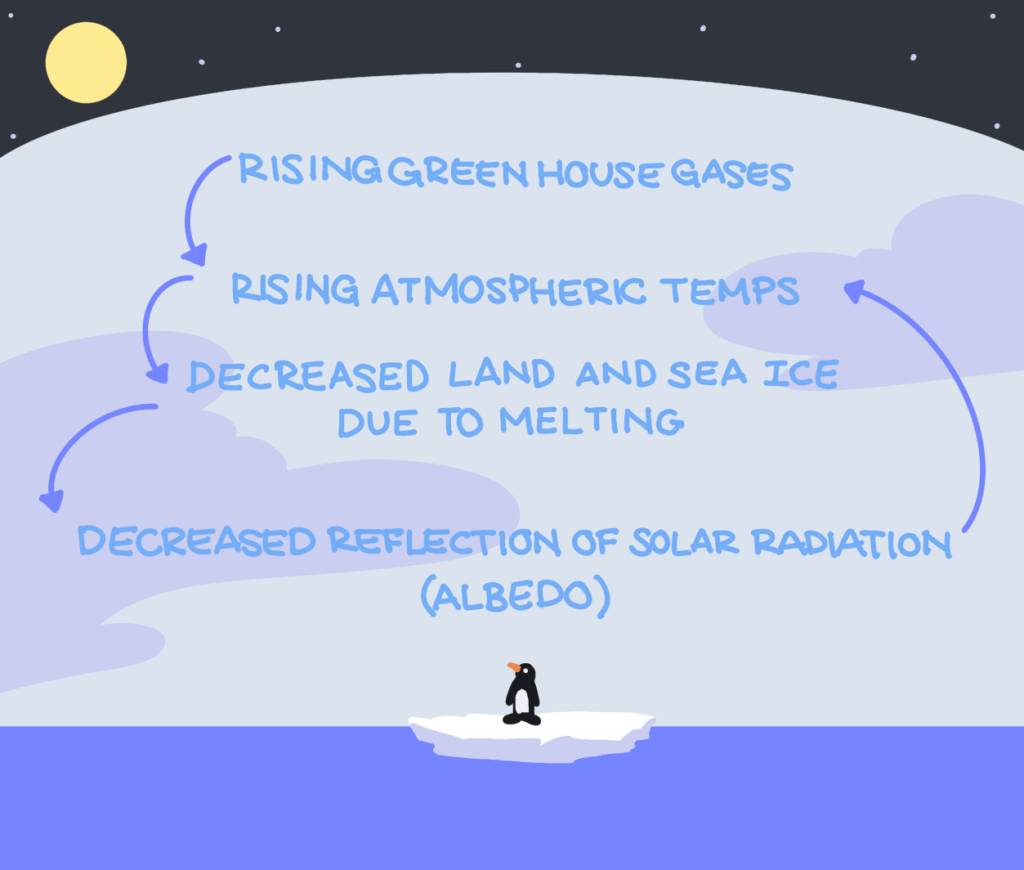 RISING GREEN HOUSE GASES

RISING ATMOSPHERIC TEMPS

DECREASED LAND AND SEA ICE DUE TO MELTING

DECREASED REFLECTION OF SOLAR RADIATION (ALBEDO)